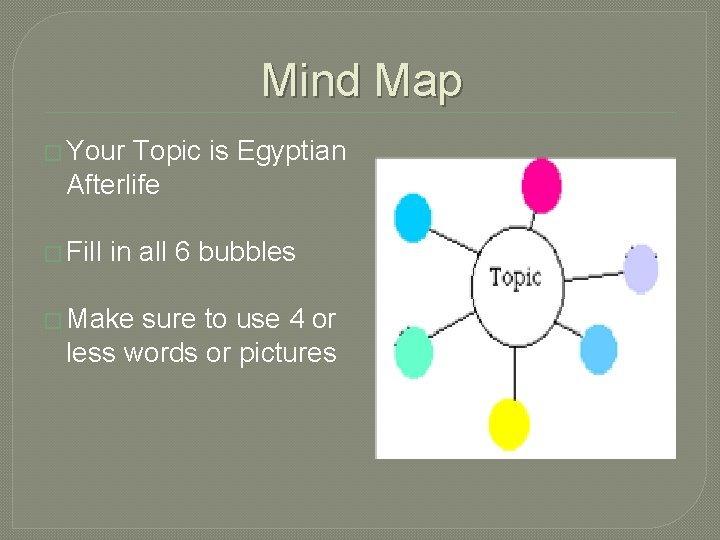 Mind Map

□ Your Topic is Egyptian Afterlife

□ Fill in all 6 bubbles

□ Make sure to use 4 or less words or pictures

Topic